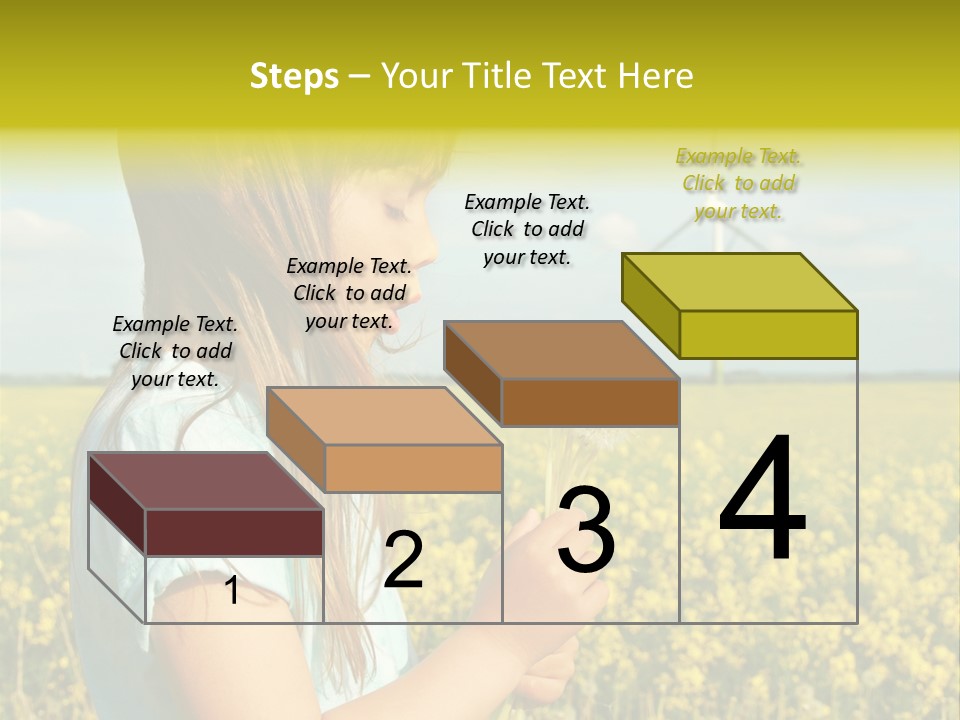 Steps – Your Title Text Here

Example Text. Click to add your text.

Example Text. Click to add your text.

Example Text. Click to add your text.

Example Text. Click to add your text.

1

2

3

4